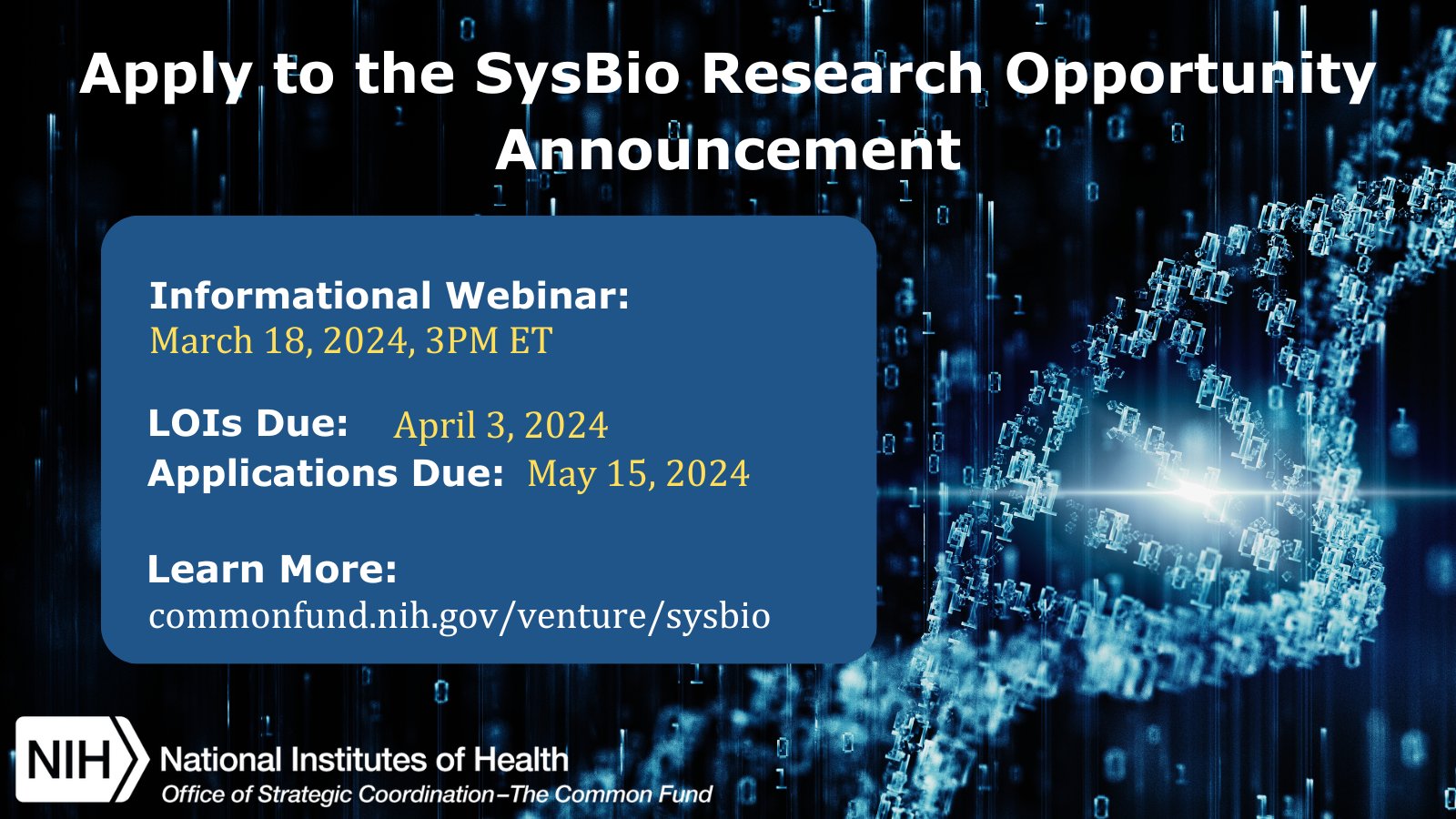 Apply to the SysBio Research Opportunity Announcement

Informational Webinar:
March 18, 2024, 3PM ET

LOIs Due: April 3, 2024
Applications Due: May 15, 2024

Learn More:
commonfund.nih.gov/venture/sysbio

NIH National Institutes of Health
Office of Strategic Coordination–The Common Fund